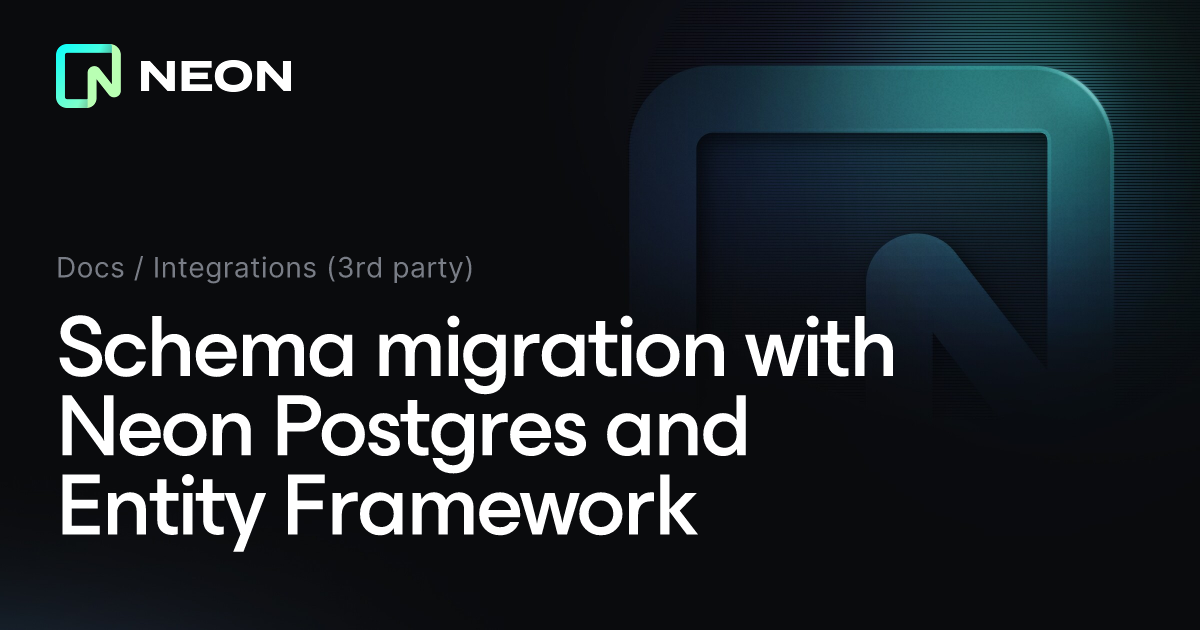 NEON

Docs / Integrations (3rd party)

Schema migration with Neon Postgres and Entity Framework